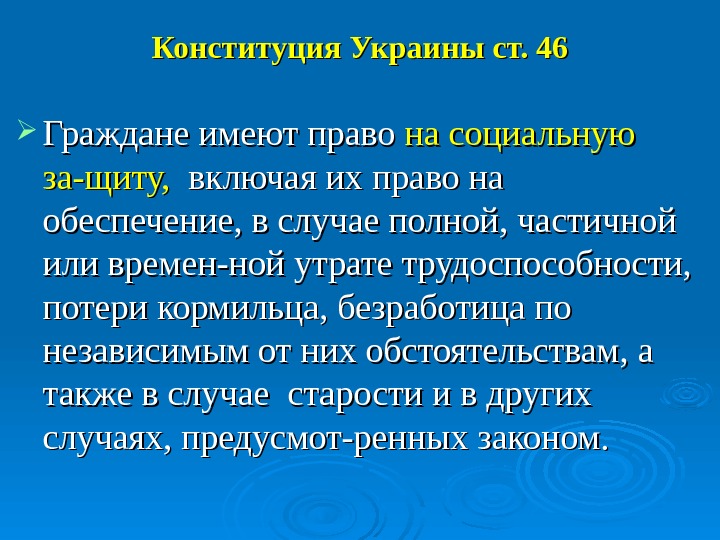 Конституция Украины ст. 46

Граждане имеют право на социальную за-щиту, включая их право на обеспечение, в случае полной, частичной или времен-ной утрате трудоспособности, потери кормильца, безработица по независимым от них обстоятельствам, а также в случае старости и в других случаях, предусмот-ренных законом.